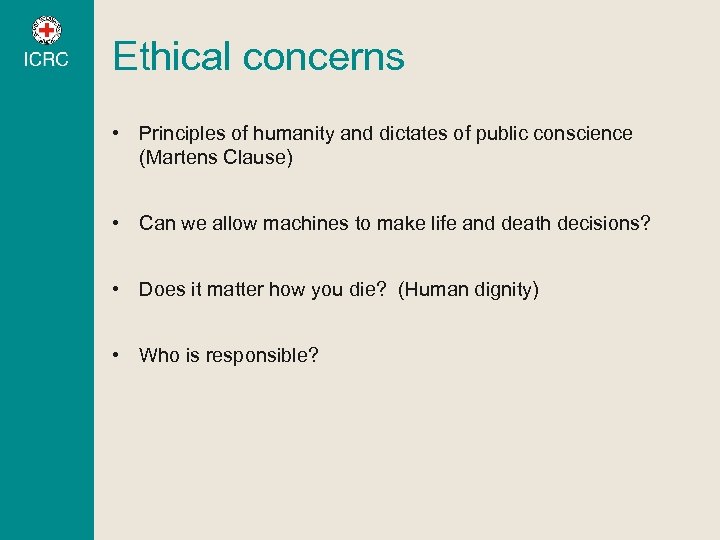 ICRC

Ethical concerns

• Principles of humanity and dictates of public conscience (Martens Clause)

• Can we allow machines to make life and death decisions?

• Does it matter how you die? (Human dignity)

• Who is responsible?